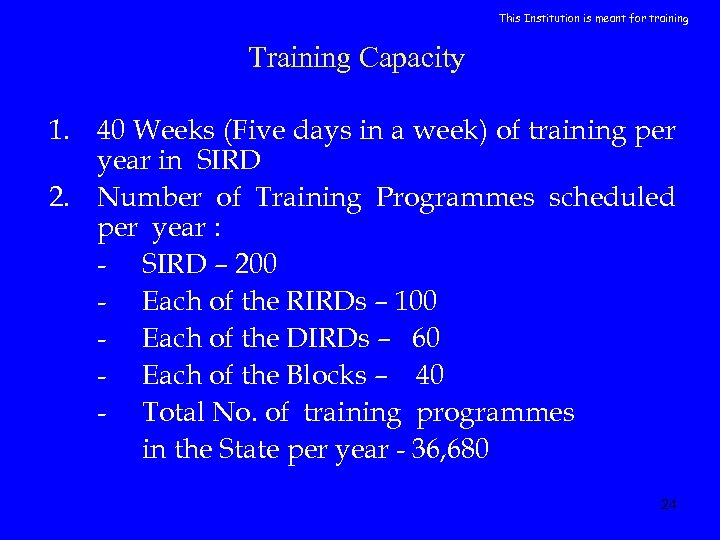 This Institution is meant for training

Training Capacity

1. 40 Weeks (Five days in a week) of training per year in SIRD
2. Number of Training Programmes scheduled per year :
- SIRD – 200
- Each of the RIRDs – 100
- Each of the DIRDs – 60
- Each of the Blocks – 40
- Total No. of training programmes in the State per year - 36,680

24